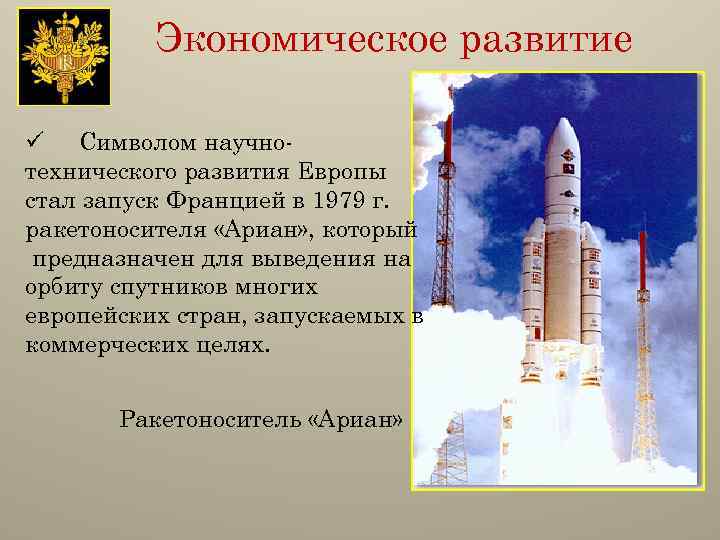 Экономическое развитие

✓ Символом научно-технического развития Европы стал запуск Францией в 1979 г. ракетоносителя «Ариан», который предназначен для выведения на орбиту спутников многих европейских стран, запускаемых в коммерческих целях.

Ракетоноситель «Ариан»